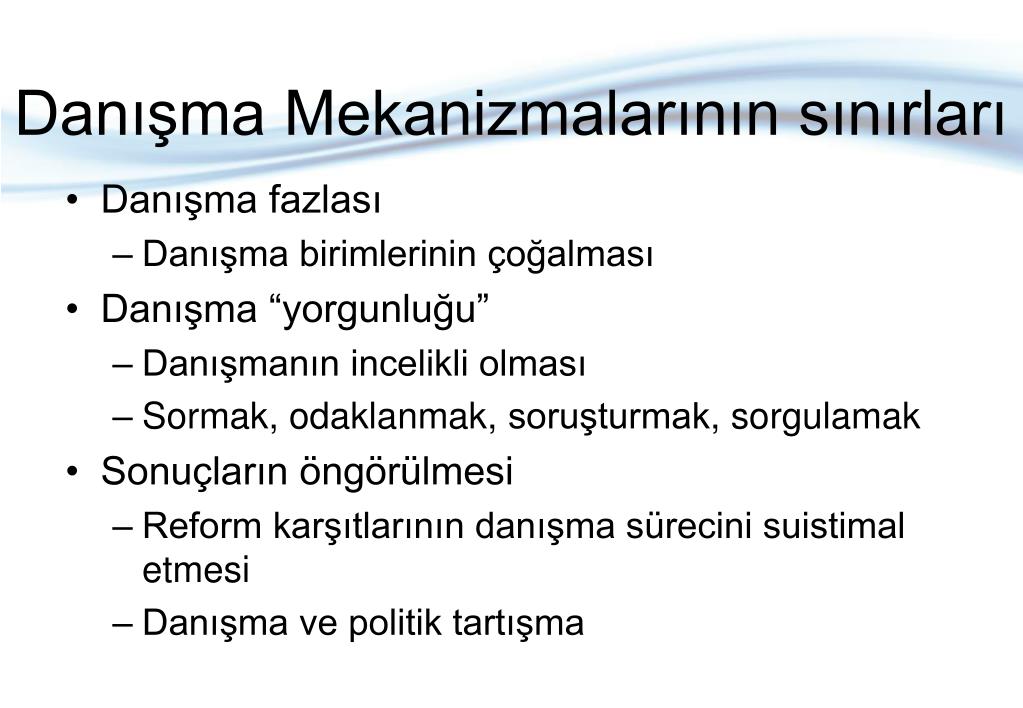 Danışma Mekanizmalarının sınırları

• Danışma fazlası
– Danışma birimlerinin çoğalması
• Danışma “yorgunluğu”
– Danışmanın incelikli olması
– Sormak, odaklanmak, soruşturmak, sorgulamak
• Sonuçların öngörülmesi
– Reform karşıtlarının danışma sürecini suistimal etmesi
– Danışma ve politik tartışma